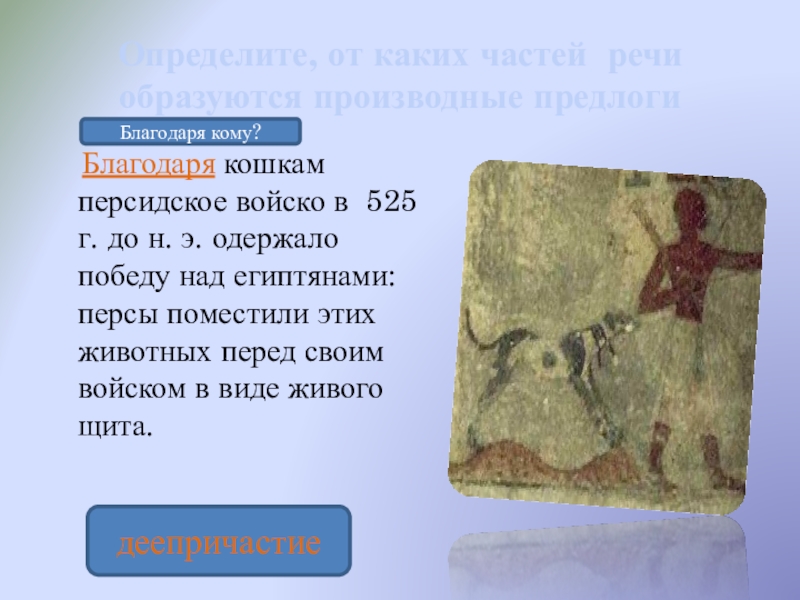 Определите, от каких частей речи образуются производные предлоги

Благодаря кому?

Благодаря кошкам персидское войско в 525 г. до н. э. одержало победу над египтянами: персы поместили этих животных перед своим войском в виде живого щита.

деепричастие